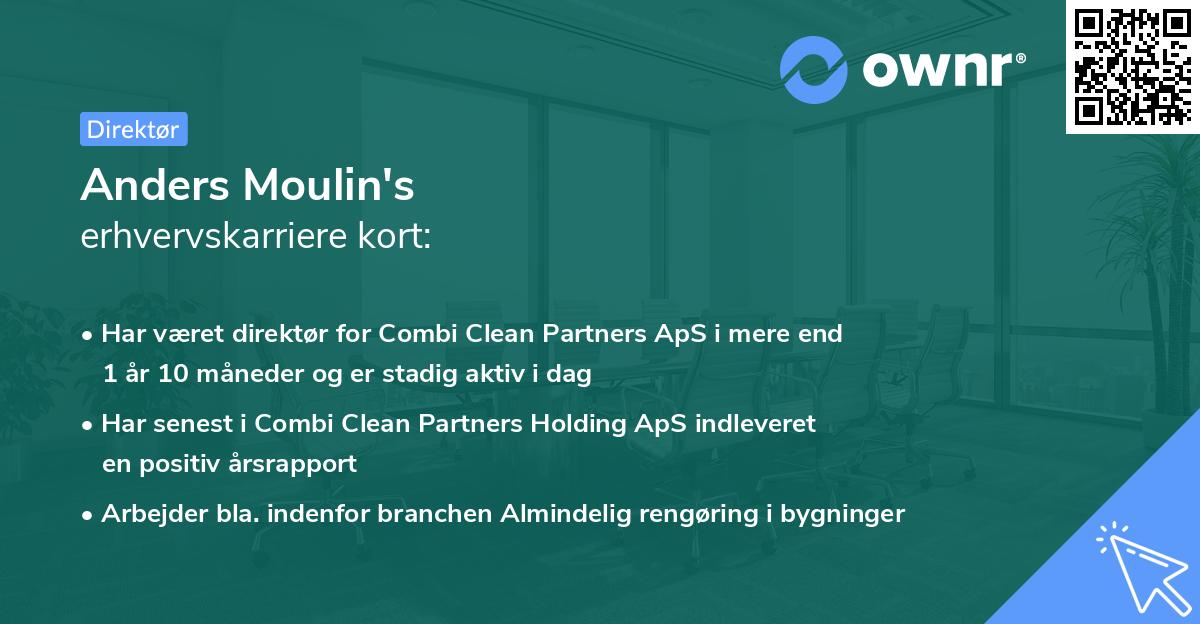 ownr®

Direktør

Anders Moulin's
erhvervskarriere kort:

• Har været direktør for Combi Clean Partners ApS i mere end 1 år 10 måneder og er stadig aktiv i dag

• Har senest i Combi Clean Partners Holding ApS indleveret en positiv årsrapport

• Arbejder bla. indenfor branchen Almindelig rengøring i bygninger